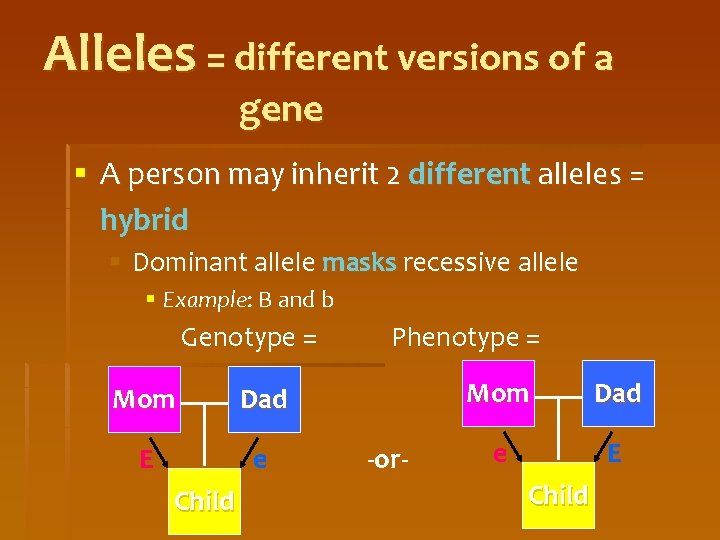 Alleles = different versions of a gene

A person may inherit 2 different alleles = hybrid

Dominant allele masks recessive allele

Example: B and b

Genotype = Phenotype =

Mom Dad

E e

Child

-or-

Mom Dad

e E

Child